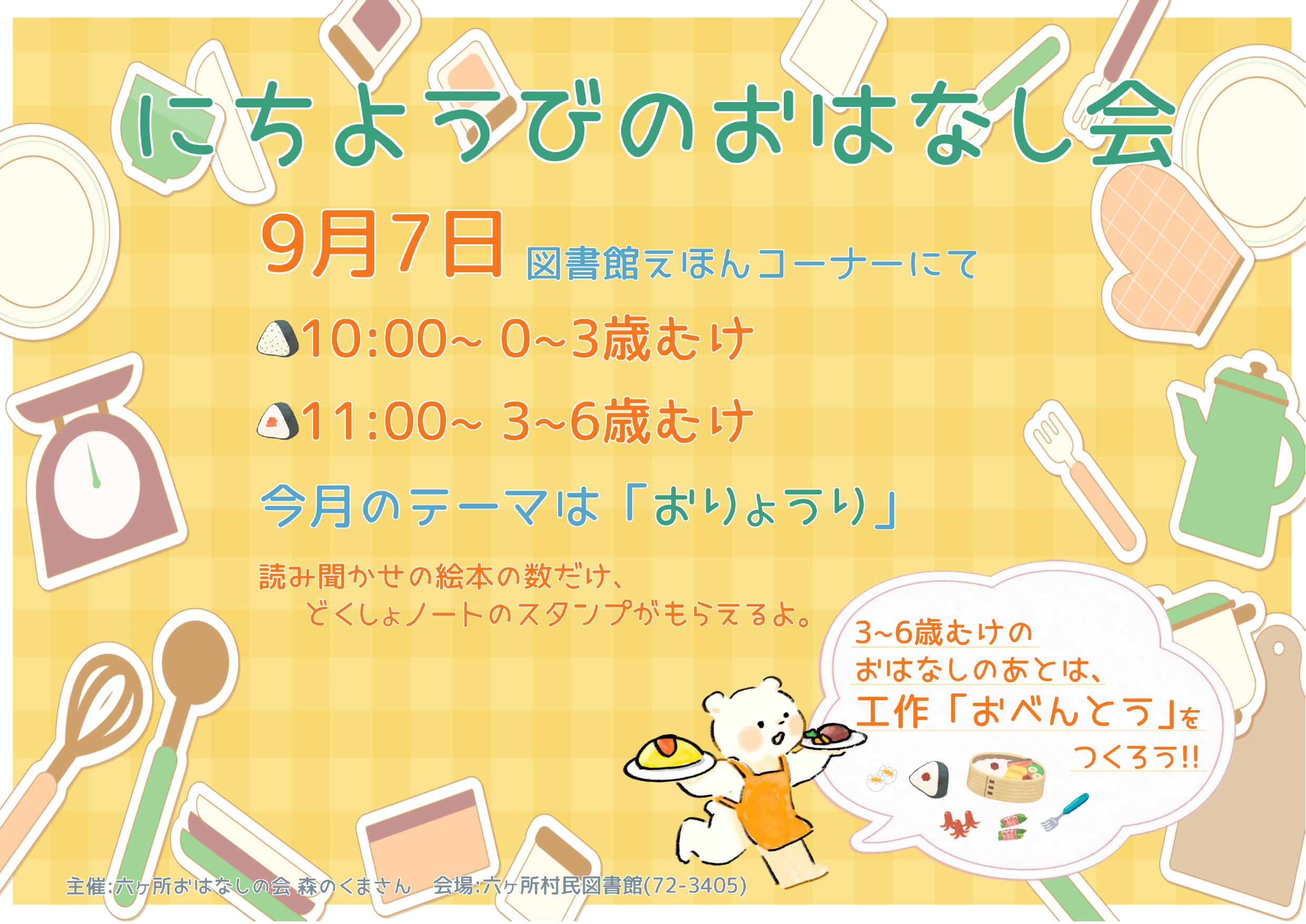 にちようびのおはなし会

9月7日 図書館えほんコーナーにて

10:00~ 0~3歳むけ

11:00~ 3~6歳むけ

今月のテーマは「おりょうり」

読み聞かせの絵本の数だけ、
どくしょノートのスタンプがもらえるよ。

3~6歳むけの
おはなしのあとは、
工作「おべんとう」を
つくろう!!

主催:六ヶ所おはなしの会 森のくまさん　会場:六ヶ所村民図書館(72-3405)